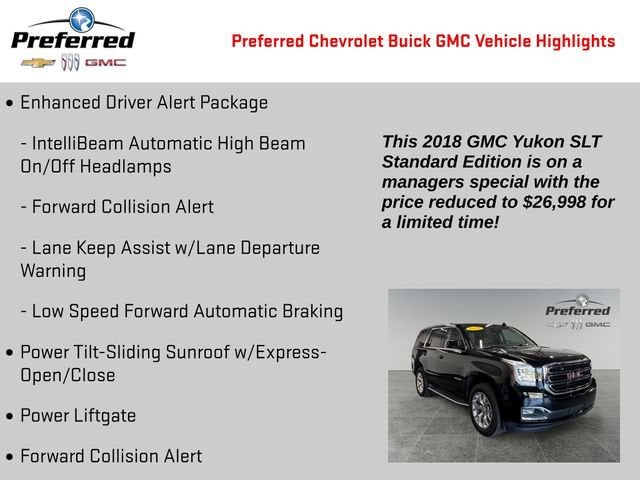 Preferred
GMC

Preferred Chevrolet Buick GMC Vehicle Highlights

• Enhanced Driver Alert Package

- IntelliBeam Automatic High Beam On/Off Headlamps

- Forward Collision Alert

- Lane Keep Assist w/Lane Departure Warning

- Low Speed Forward Automatic Braking

• Power Tilt-Sliding Sunroof w/Express-Open/Close

• Power Liftgate

• Forward Collision Alert

This 2018 GMC Yukon SLT Standard Edition is on a managers special with the price reduced to $26,998 for a limited time!

Preferred
GMC